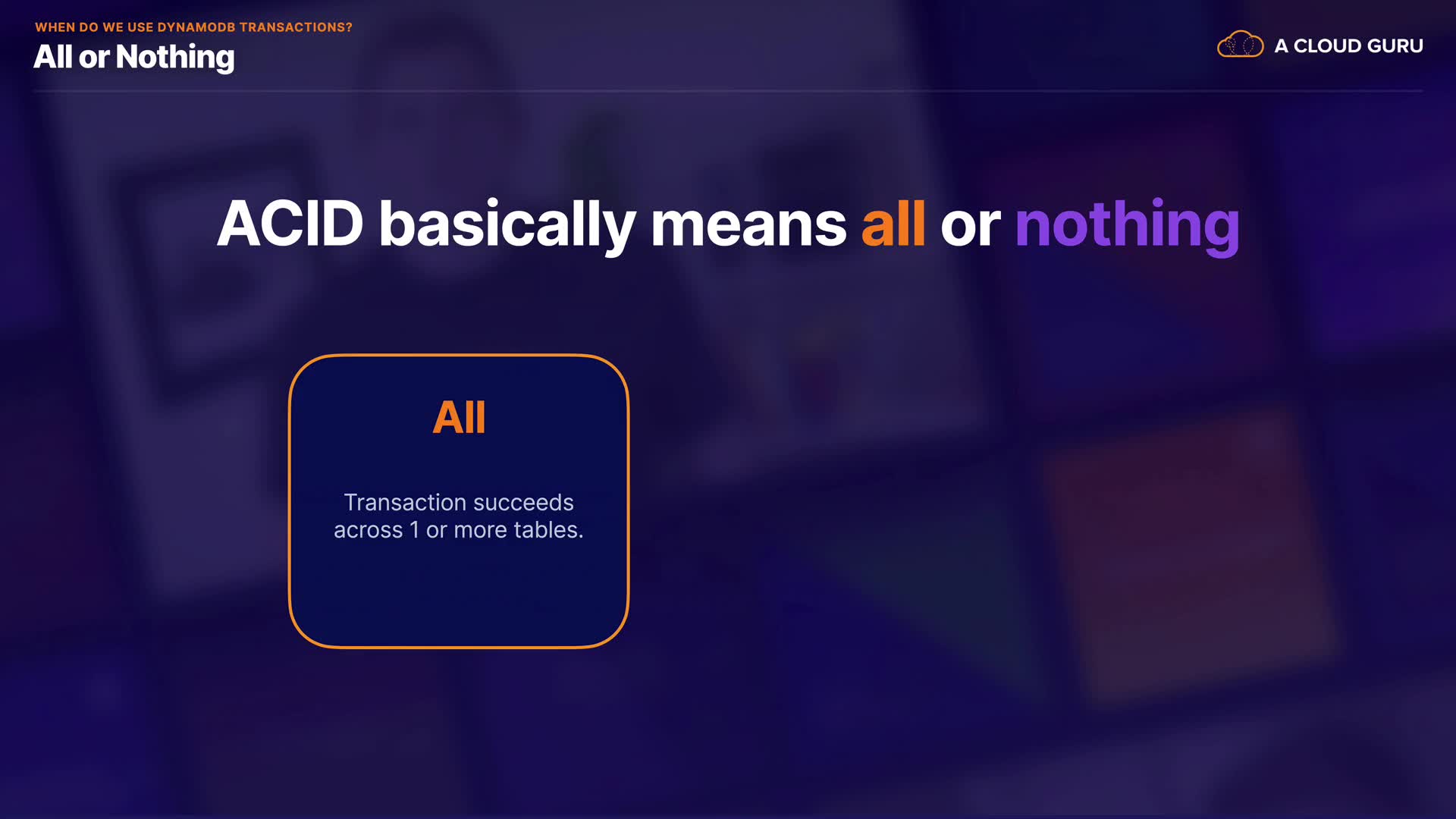 WHEN DO WE USE DYNAMODB TRANSACTIONS?
All or Nothing

A CLOUD GURU

ACID basically means all or nothing

All

Transaction succeeds across 1 or more tables.